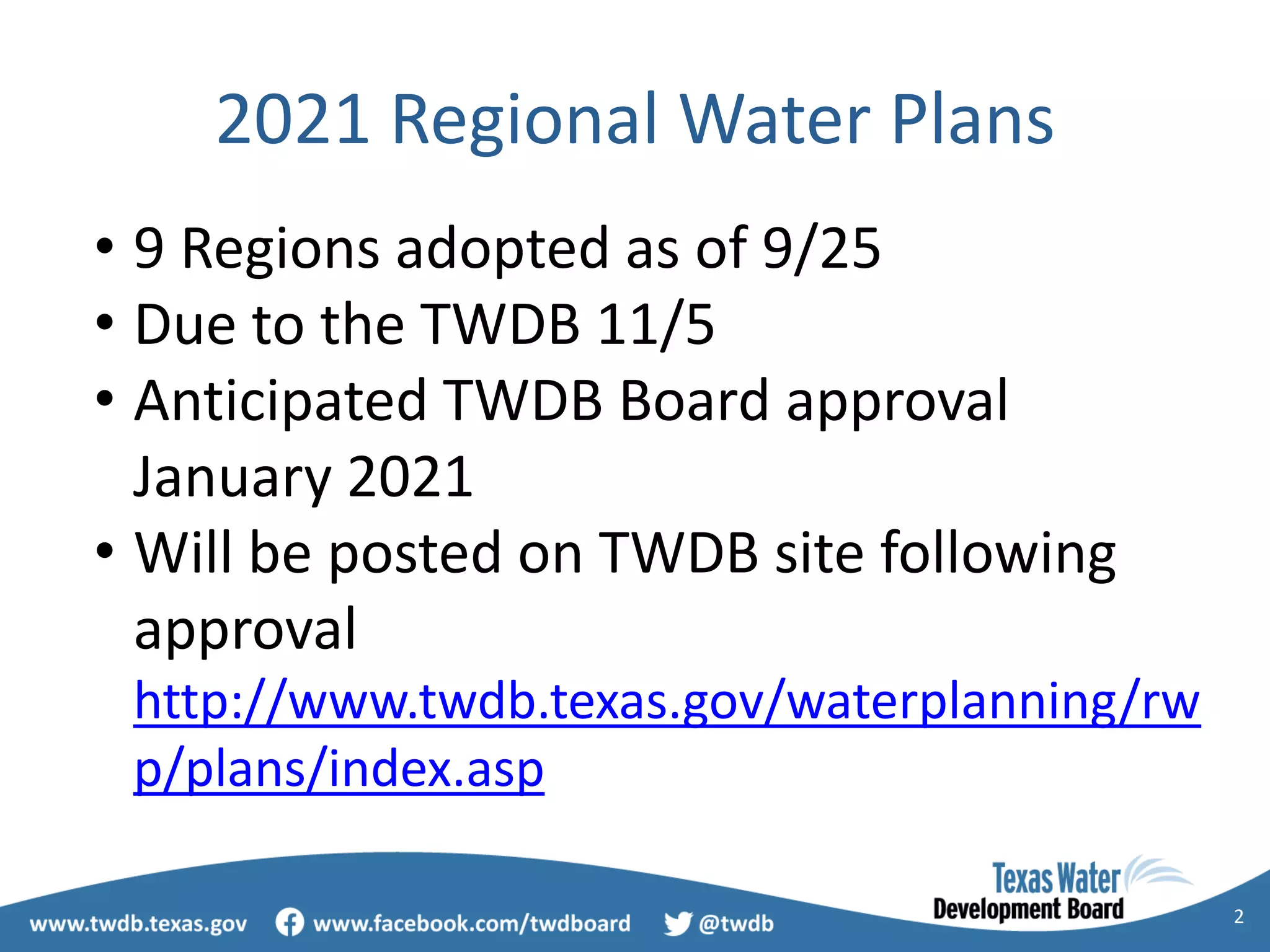 2021 Regional Water Plans

• 9 Regions adopted as of 9/25
• Due to the TWDB 11/5
• Anticipated TWDB Board approval January 2021
• Will be posted on TWDB site following approval http://www.twdb.texas.gov/waterplanning/rwp/plans/index.asp

www.twdb.texas.gov www.facebook.com/twdboard @twdb

Texas Water Development Board

2